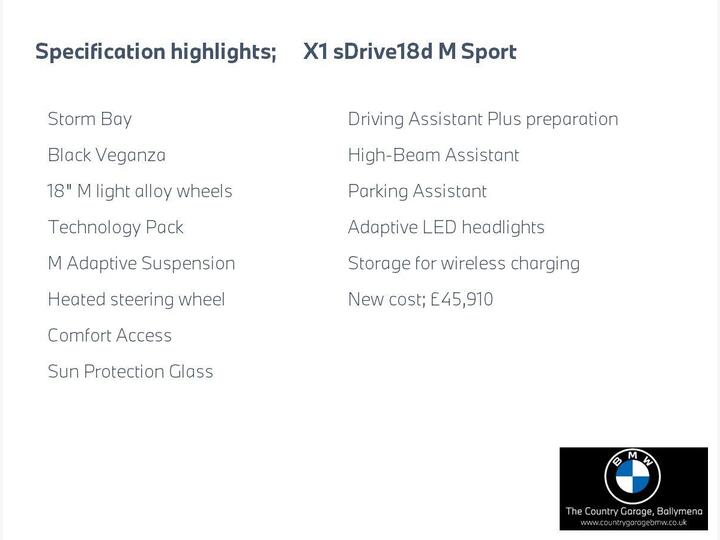 Specification highlights; X1 sDrive18d M Sport

Storm Bay
Black Veganza
18" M light alloy wheels
Technology Pack
M Adaptive Suspension
Heated steering wheel
Comfort Access
Sun Protection Glass

Driving Assistant Plus preparation
High-Beam Assistant
Parking Assistant
Adaptive LED headlights
Storage for wireless charging
New cost; £45,910

BMW
The Country Garage, Ballymena
www.countrygaragebmw.co.uk